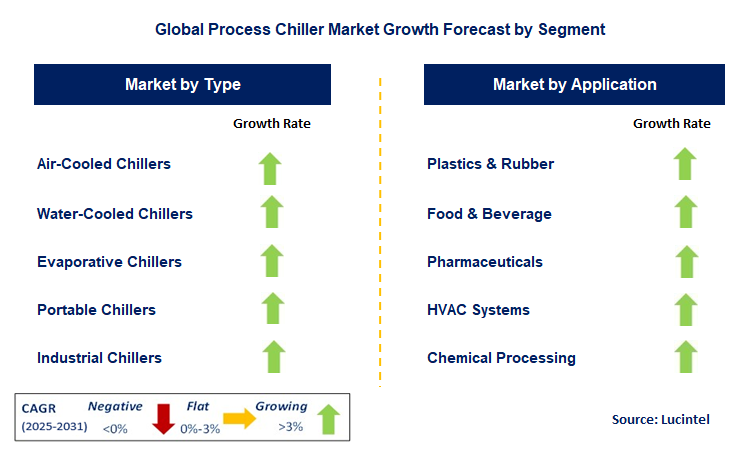 Global Process Chiller Market Growth Forecast by Segment

Market by Type

Growth Rate

Air-Cooled Chillers

Water-Cooled Chillers

Evaporative Chillers

Portable Chillers

Industrial Chillers

Market by Application

Growth Rate

Plastics & Rubber

Food & Beverage

Pharmaceuticals

HVAC Systems

Chemical Processing

CAGR (2025-2031) Negative <0% Flat 0%-3% Growing >3%

Source: Lucintel